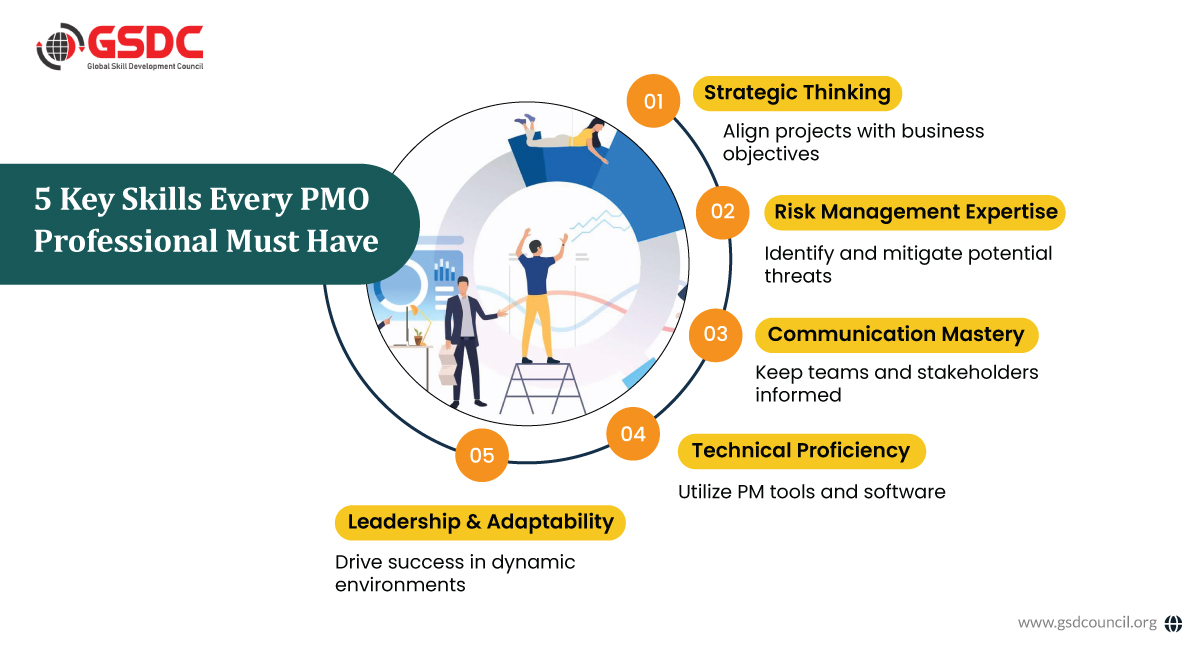 GSDC
Global Skill Development Council

5 Key Skills Every PMO Professional Must Have

01 Strategic Thinking
Align projects with business objectives

02 Risk Management Expertise
Identify and mitigate potential threats

03 Communication Mastery
Keep teams and stakeholders informed

04 Technical Proficiency
Utilize PM tools and software

05 Leadership & Adaptability
Drive success in dynamic environments

www.gsdcouncil.org